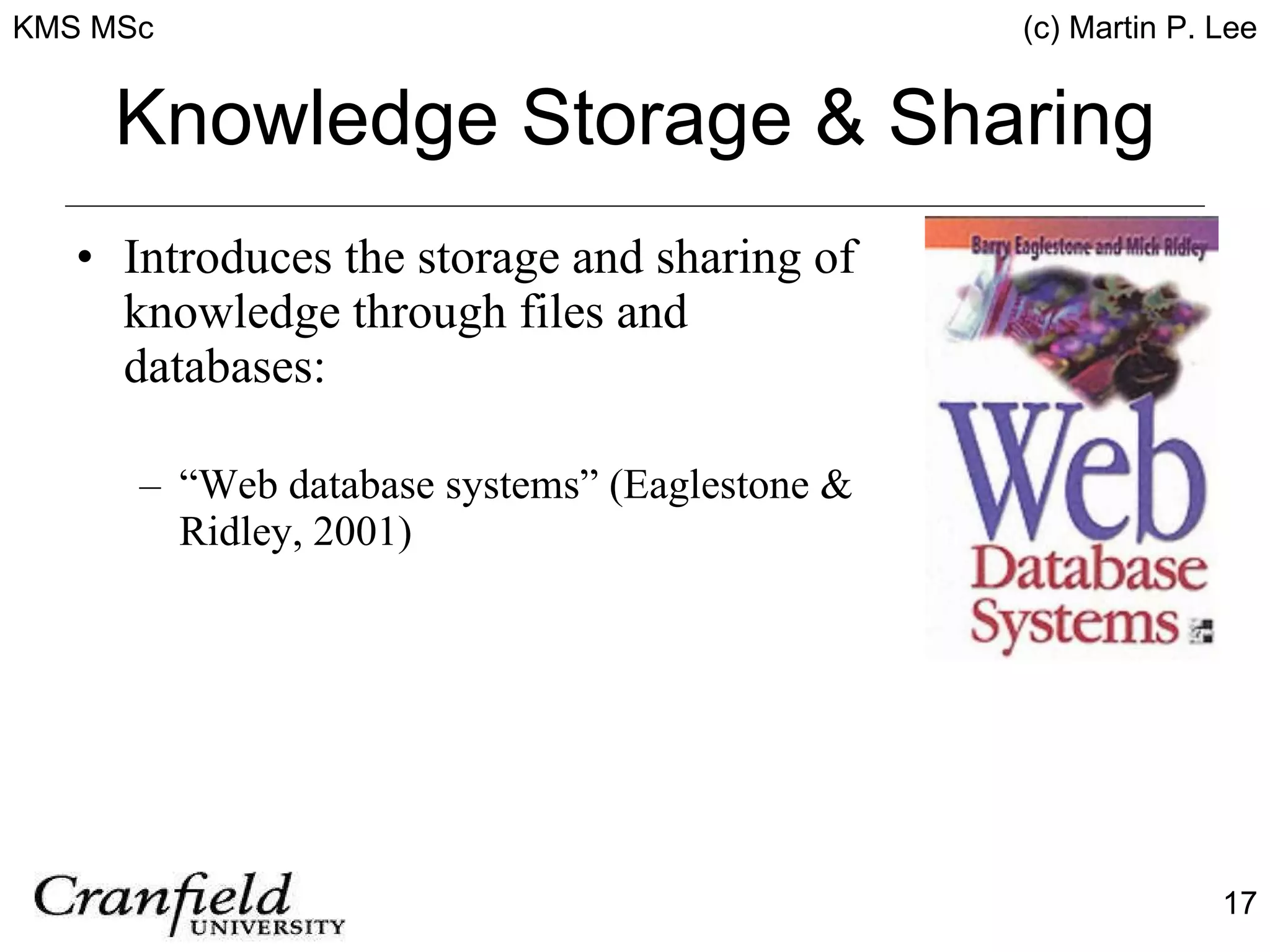 KMS MSc

(c) Martin P. Lee

Knowledge Storage & Sharing

• Introduces the storage and sharing of knowledge through files and databases:

– “Web database systems” (Eaglestone & Ridley, 2001)

Barry Eaglestone and Mick Ridley

Web Database Systems

Cranfield UNIVERSITY

17